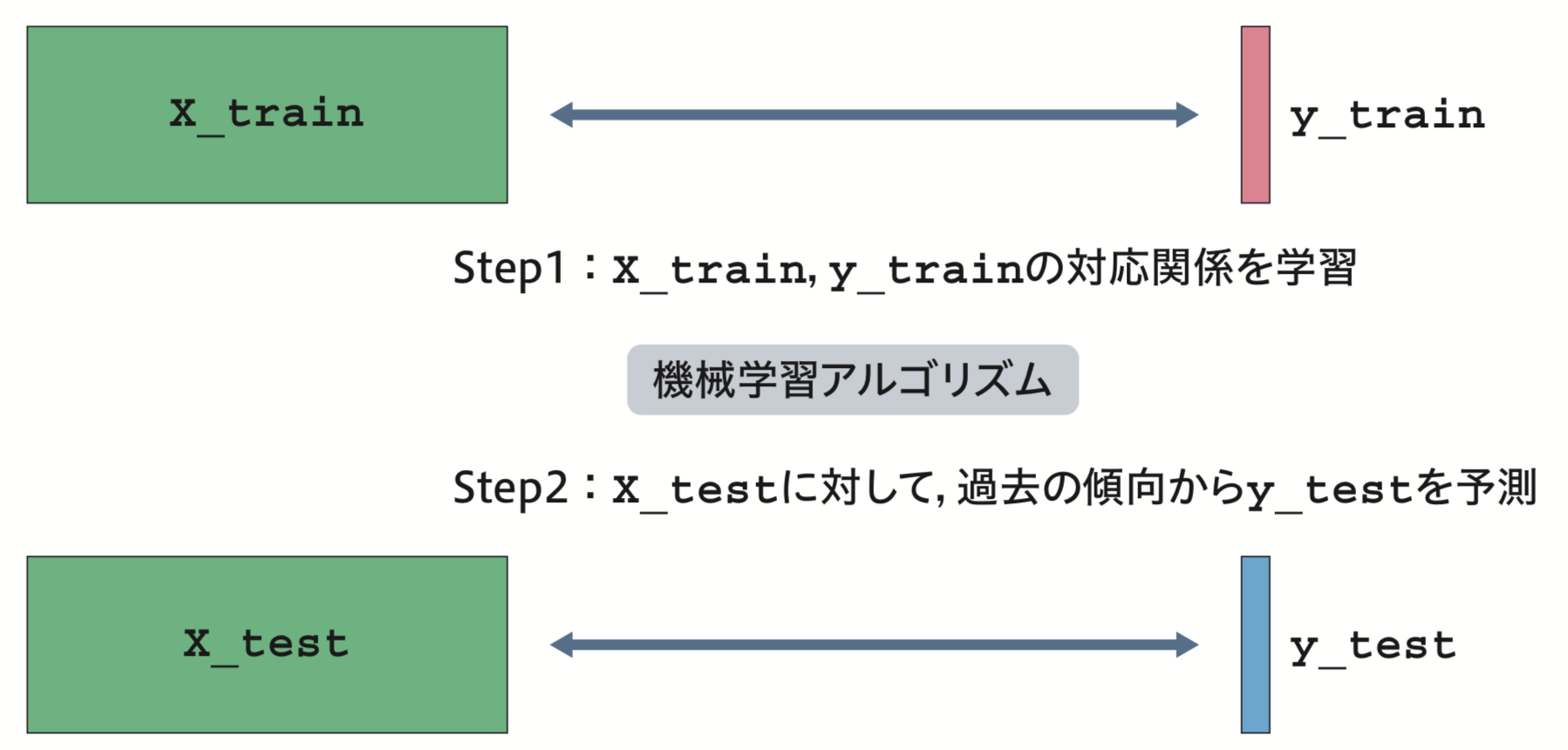 X_train

y_train

Step1：X_train, y_trainの対応関係を学習

機械学習アルゴリズム

Step2：X_testに対して, 過去の傾向からy_testを予測

X_test

y_test